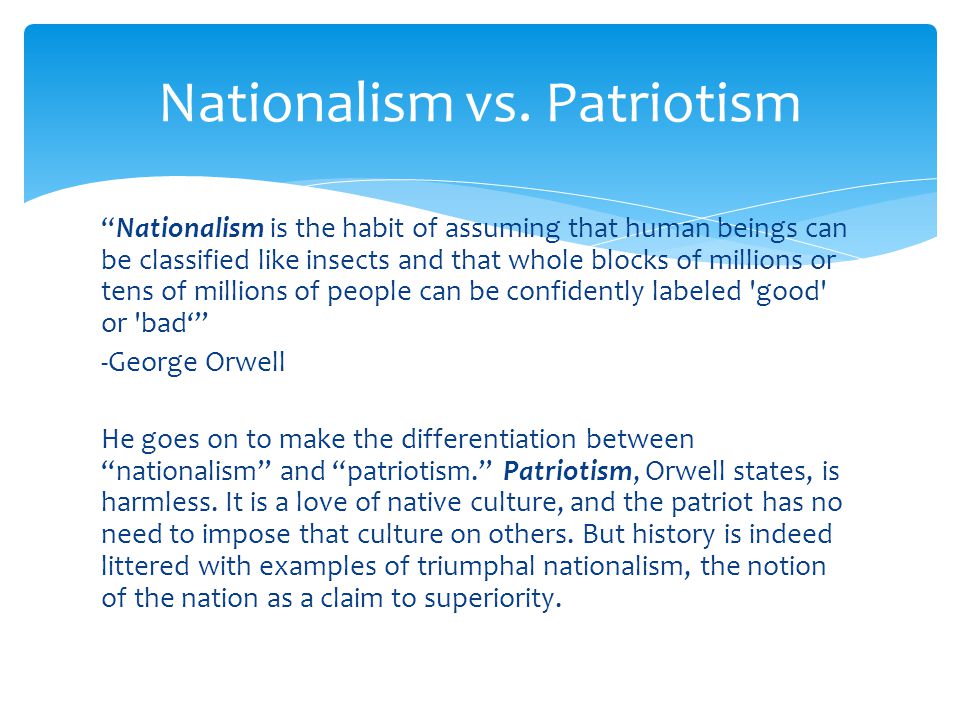 Nationalism vs. Patriotism

“Nationalism is the habit of assuming that human beings can be classified like insects and that whole blocks of millions or tens of millions of people can be confidently labeled 'good' or 'bad‘”

-George Orwell

He goes on to make the differentiation between “nationalism” and “patriotism.” Patriotism, Orwell states, is harmless. It is a love of native culture, and the patriot has no need to impose that culture on others. But history is indeed littered with examples of triumphal nationalism, the notion of the nation as a claim to superiority.